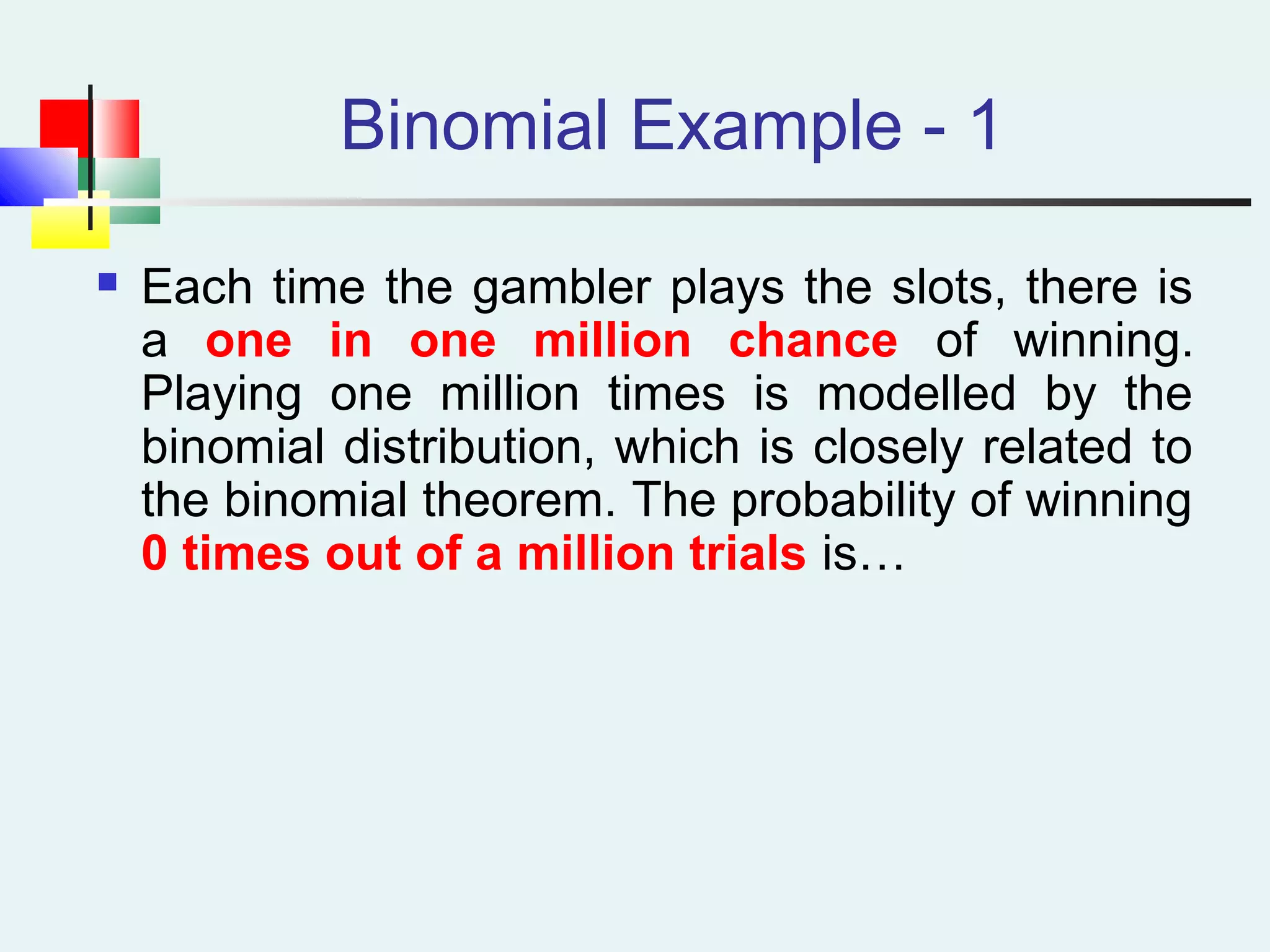 Binomial Example - 1

Each time the gambler plays the slots, there is a one in one million chance of winning. Playing one million times is modelled by the binomial distribution, which is closely related to the binomial theorem. The probability of winning 0 times out of a million trials is…